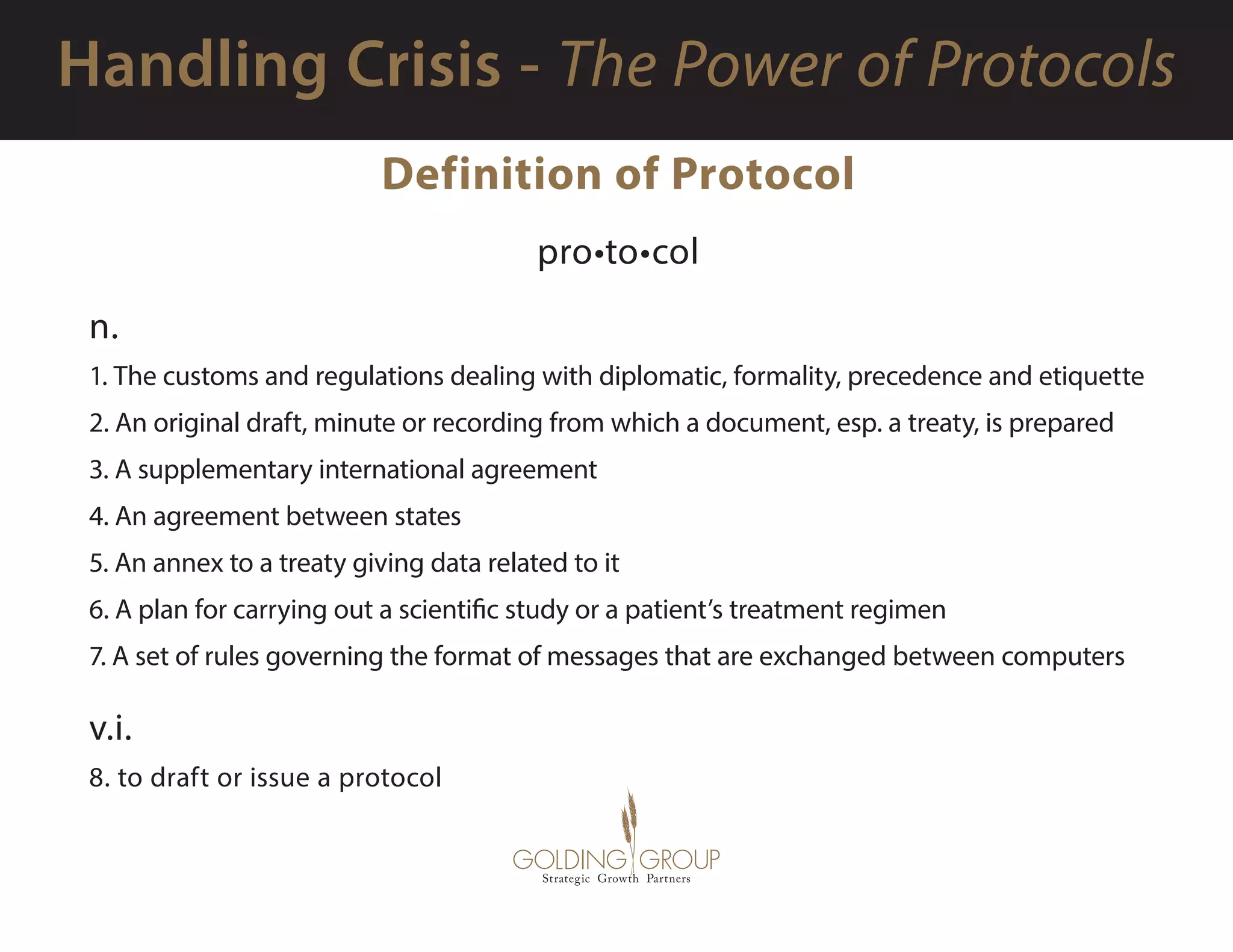 Handling Crisis - The Power of Protocols

Definition of Protocol

pro•to•col

n.

1. The customs and regulations dealing with diplomatic, formality, precedence and etiquette

2. An original draft, minute or recording from which a document, esp. a treaty, is prepared

3. A supplementary international agreement

4. An agreement between states

5. An annex to a treaty giving data related to it

6. A plan for carrying out a scientific study or a patient's treatment regimen

7. A set of rules governing the format of messages that are exchanged between computers

v.i.

8. to draft or issue a protocol

GOLDING GROUP
Strategic Growth Partners